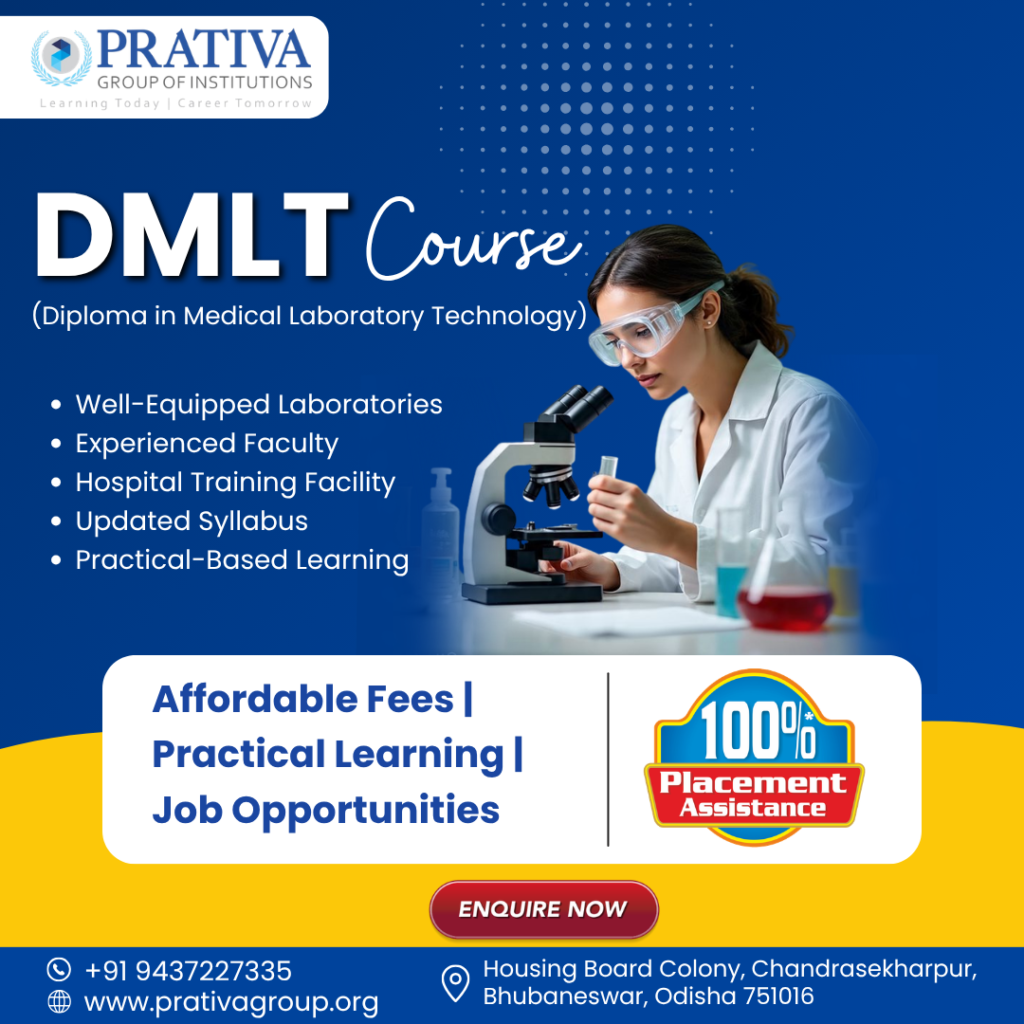 PRATIVA
GROUP OF INSTITUTIONS
Learning Today | Career Tomorrow

DMLT Course
(Diploma in Medical Laboratory Technology)

• Well-Equipped Laboratories
• Experienced Faculty
• Hospital Training Facility
• Updated Syllabus
• Practical-Based Learning

Affordable Fees | Practical Learning | Job Opportunities

100%* Placement Assistance

ENQUIRE NOW

+91 9437227335
www.prativagroup.org

Housing Board Colony, Chandrasekharpur, Bhubaneswar, Odisha 751016